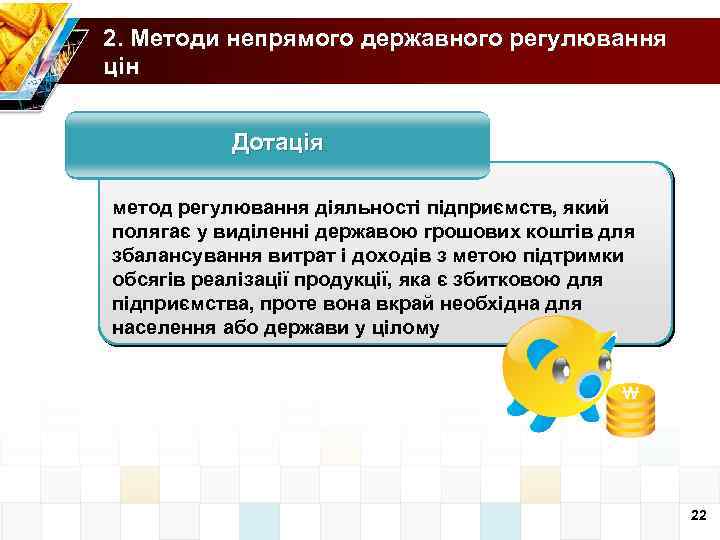 2. Методи непрямого державного регулювання цін

Дотація

метод регулювання діяльності підприємств, який полягає у виділенні державою грошових коштів для збалансування витрат і доходів з метою підтримки обсягів реалізації продукції, яка є збитковою для підприємства, проте вона вкрай необхідна для населення або держави у цілому

₩

22